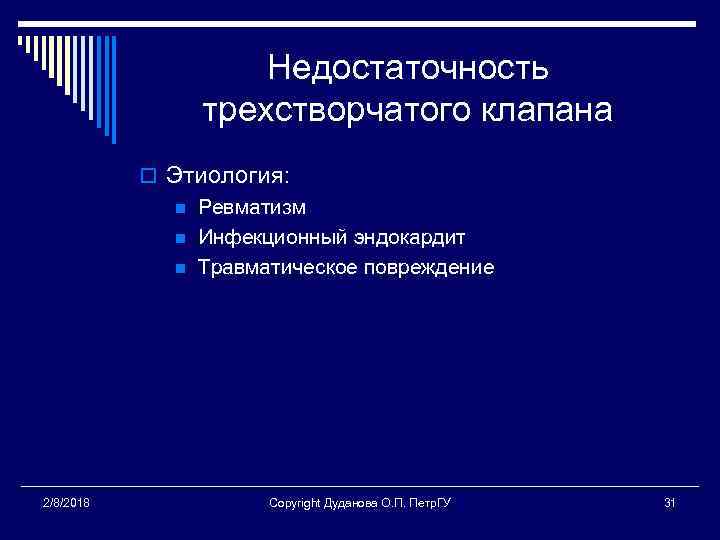 Недостаточность трехстворчатого клапана

Этиология:

Ревматизм

Инфекционный эндокардит

Травматическое повреждение

2/8/2018

Copyright Дуданова О.П. ПетрГУ

31